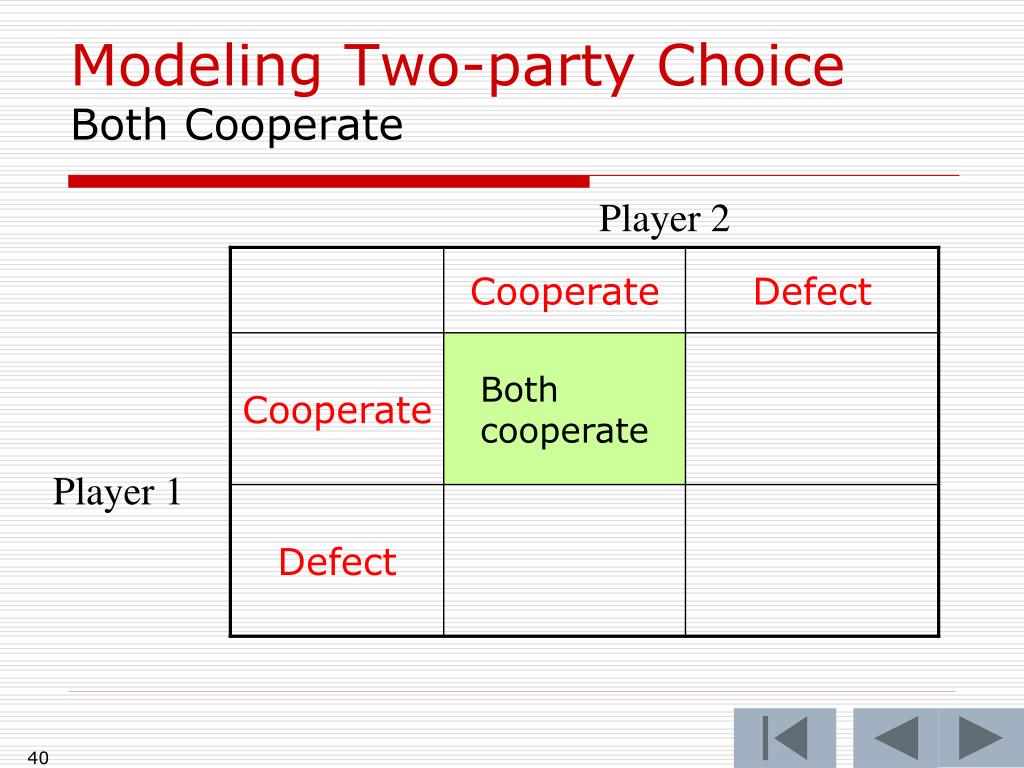 Modeling Two-party Choice
Both Cooperate

Player 2

Player 1

| | Cooperate | Defect |
|---|---|---|
| Cooperate | Both cooperate | |
| Defect | | |

40